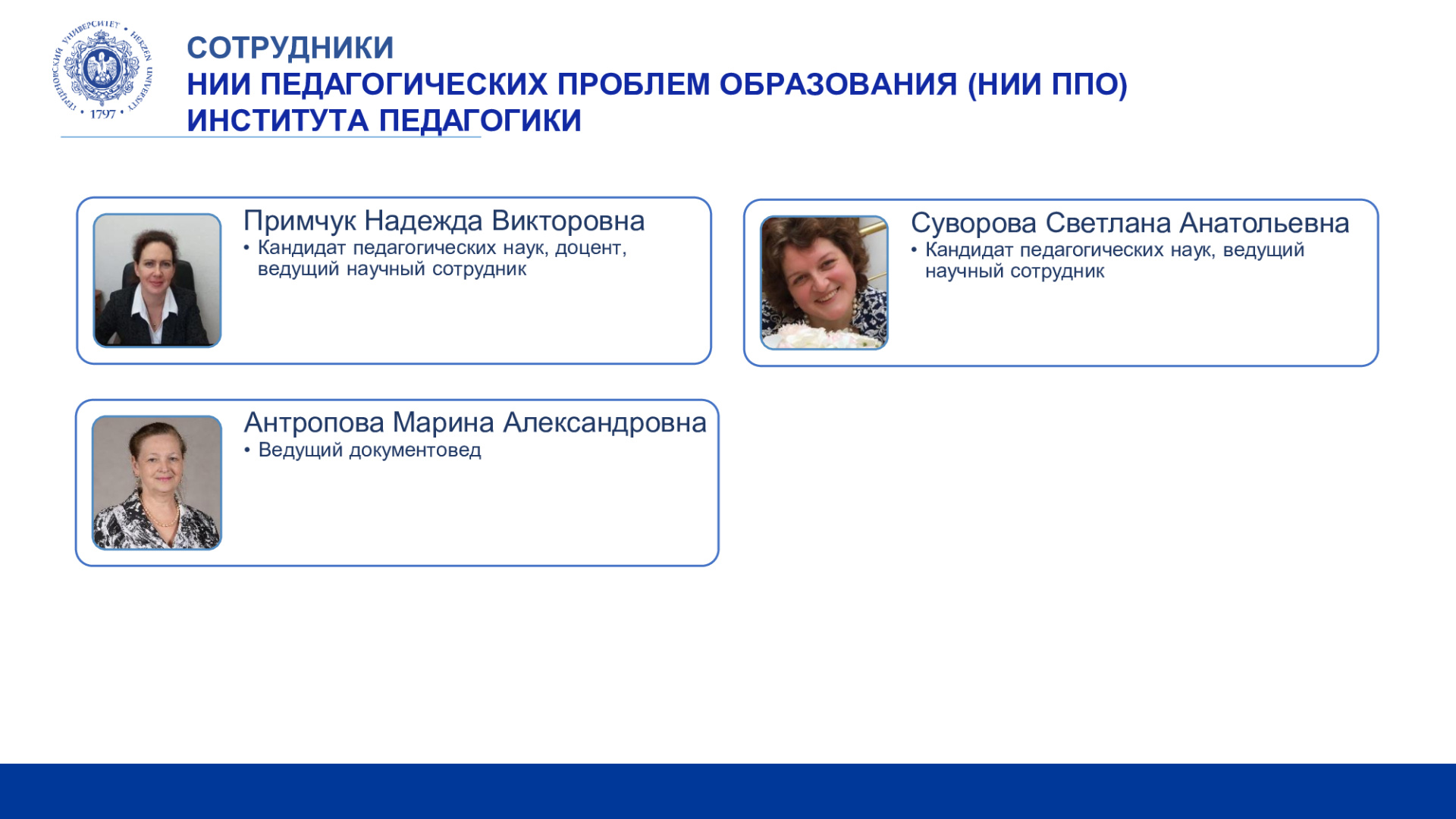 ГЕРЦЕНОВСКИЙ УНИВЕРСИТЕТ • HERZEN UNIVERSITY • 1797 •

СОТРУДНИКИ
НИИ ПЕДАГОГИЧЕСКИХ ПРОБЛЕМ ОБРАЗОВАНИЯ (НИИ ППО)
ИНСТИТУТА ПЕДАГОГИКИ

Примчук Надежда Викторовна
• Кандидат педагогических наук, доцент, ведущий научный сотрудник

Суворова Светлана Анатольевна
• Кандидат педагогических наук, ведущий научный сотрудник

Антропова Марина Александровна
• Ведущий документовед